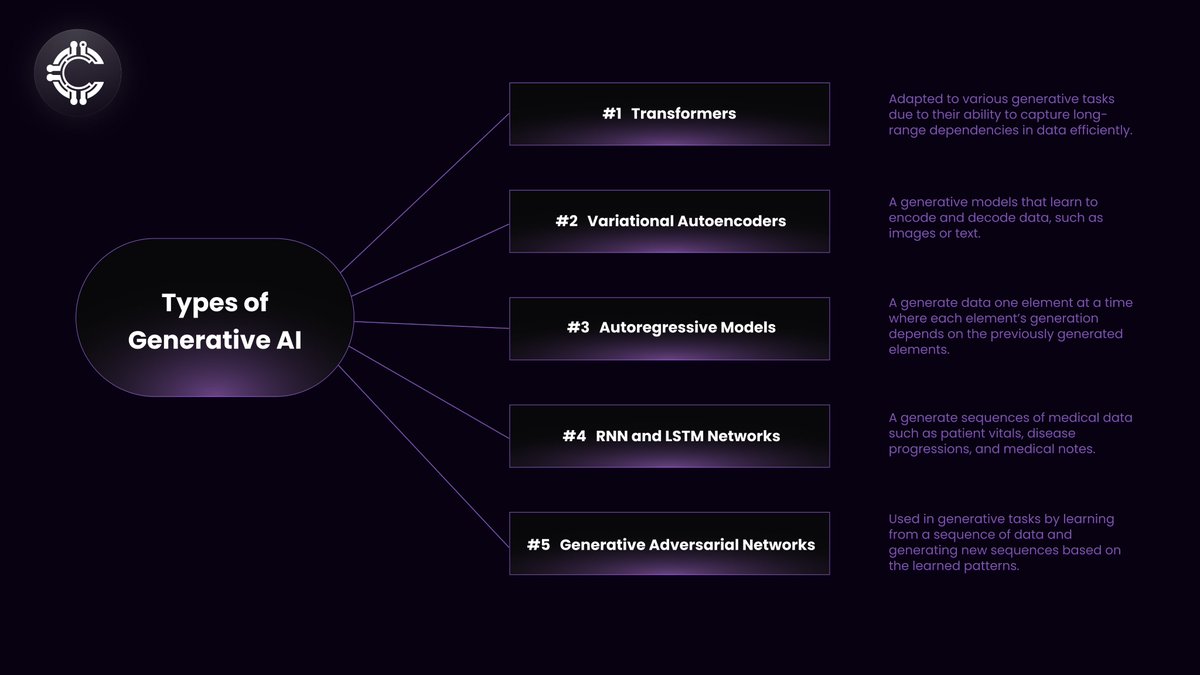 Types of Generative AI

#1 Transformers

Adapted to various generative tasks due to their ability to capture long-range dependencies in data efficiently.

#2 Variational Autoencoders

A generative models that learn to encode and decode data, such as images or text.

#3 Autoregressive Models

A generate data one element at a time where each element's generation depends on the previously generated elements.

#4 RNN and LSTM Networks

A generate sequences of medical data such as patient vitals, disease progressions, and medical notes.

#5 Generative Adversarial Networks

Used in generative tasks by learning from a sequence of data and generating new sequences based on the learned patterns.